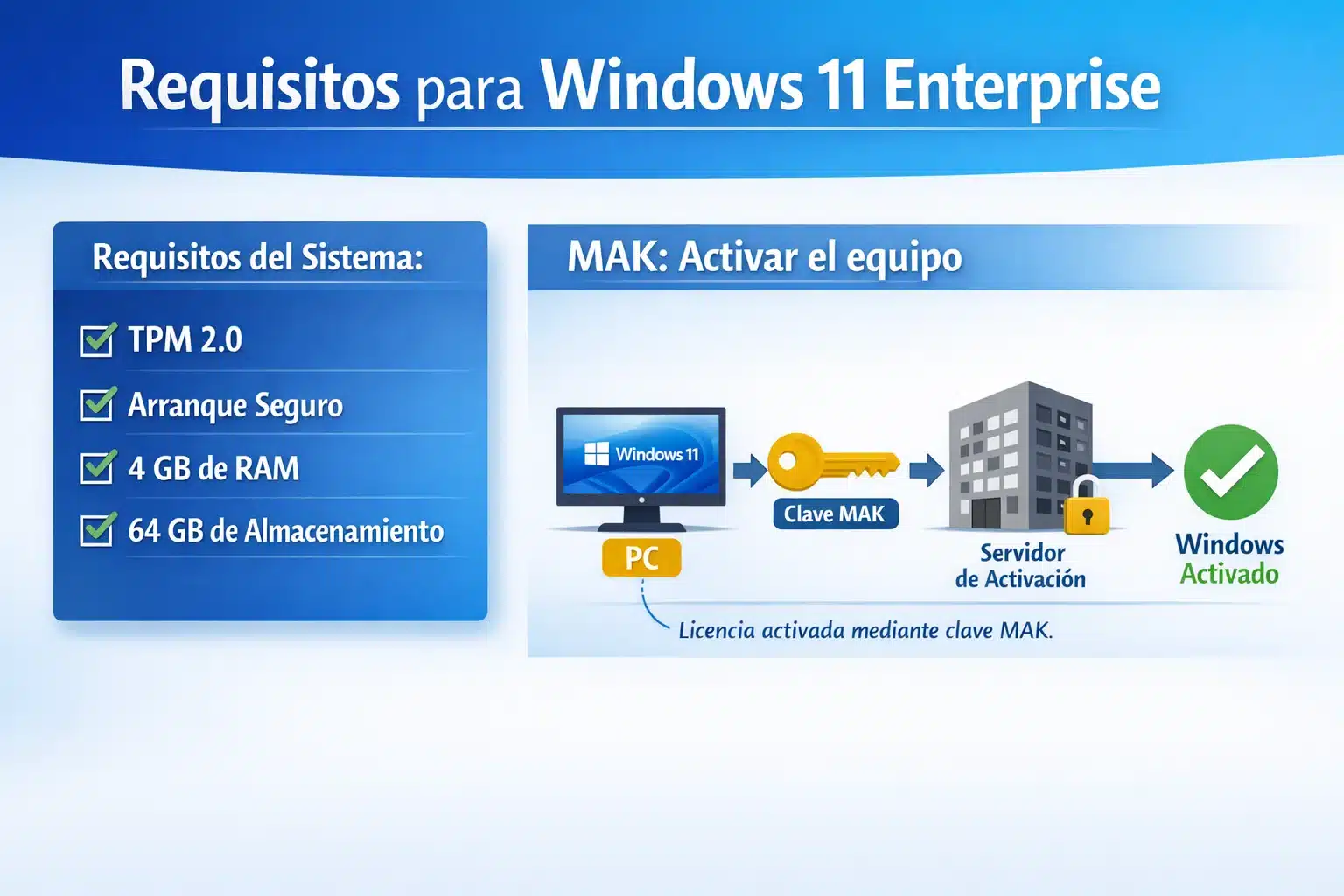 Requisitos para Windows 11 Enterprise

Requisitos del Sistema:

TPM 2.0

Arranque Seguro

4 GB de RAM

64 GB de Almacenamiento

MAK: Activar el equipo

Windows 11

PC

Clave MAK

Servidor de Activación

Windows Activado

Licencia activada mediante clave MAK.